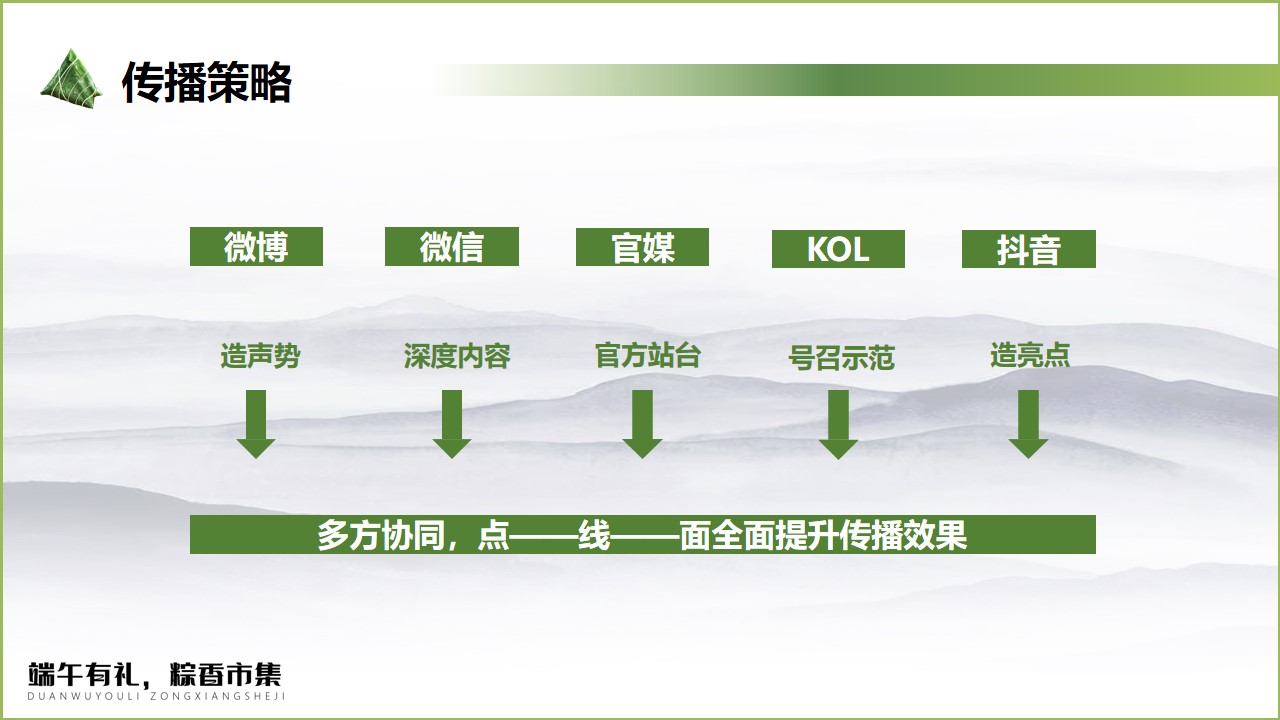 传播策略

微博
微信
官媒
KOL
抖音

造声势
深度内容
官方站台
号召示范
造亮点

多方协同，点——线——面全面提升传播效果

端午有礼，粽香市集
DUANWUYOULI ZONGXIANGSHEJI